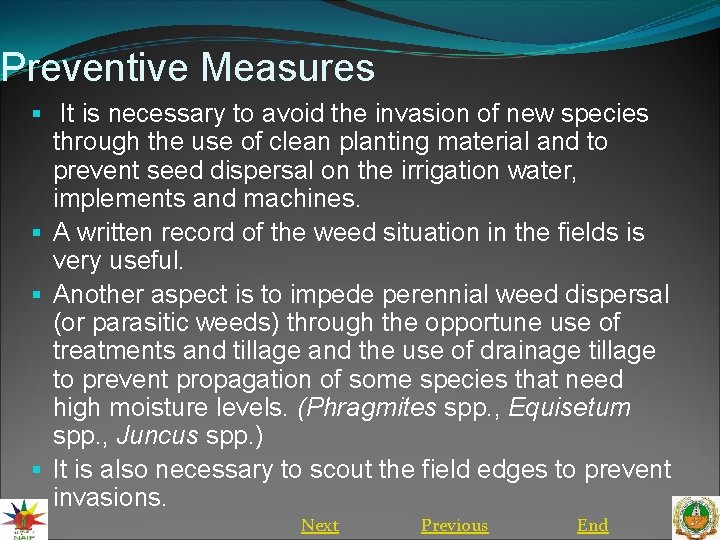 Preventive Measures

▪ It is necessary to avoid the invasion of new species through the use of clean planting material and to prevent seed dispersal on the irrigation water, implements and machines.

▪ A written record of the weed situation in the fields is very useful.

▪ Another aspect is to impede perennial weed dispersal (or parasitic weeds) through the opportune use of treatments and tillage and the use of drainage tillage to prevent propagation of some species that need high moisture levels. (Phragmites spp., Equisetum spp., Juncus spp.)

▪ It is also necessary to scout the field edges to prevent invasions.

NAIP

Next Previous End